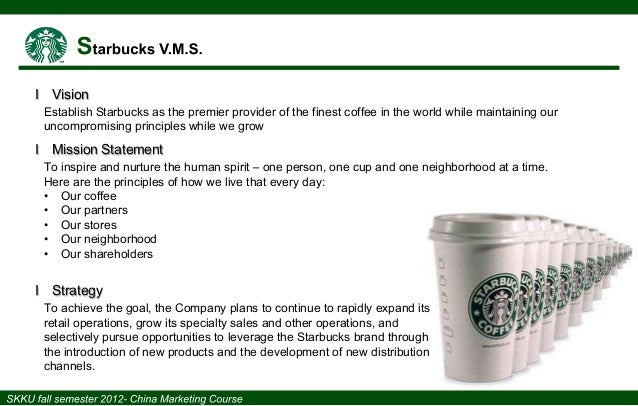 Starbucks V.M.S.

l Vision

Establish Starbucks as the premier provider of the finest coffee in the world while maintaining our uncompromising principles while we grow

l Mission Statement

To inspire and nurture the human spirit – one person, one cup and one neighborhood at a time. Here are the principles of how we live that every day:

• Our coffee
• Our partners
• Our stores
• Our neighborhood
• Our shareholders

l Strategy

To achieve the goal, the Company plans to continue to rapidly expand its retail operations, grow its specialty sales and other operations, and selectively pursue opportunities to leverage the Starbucks brand through the introduction of new products and the development of new distribution channels.

STARBUCKS COFFEE

SKKU fall semester 2012- China Marketing Course